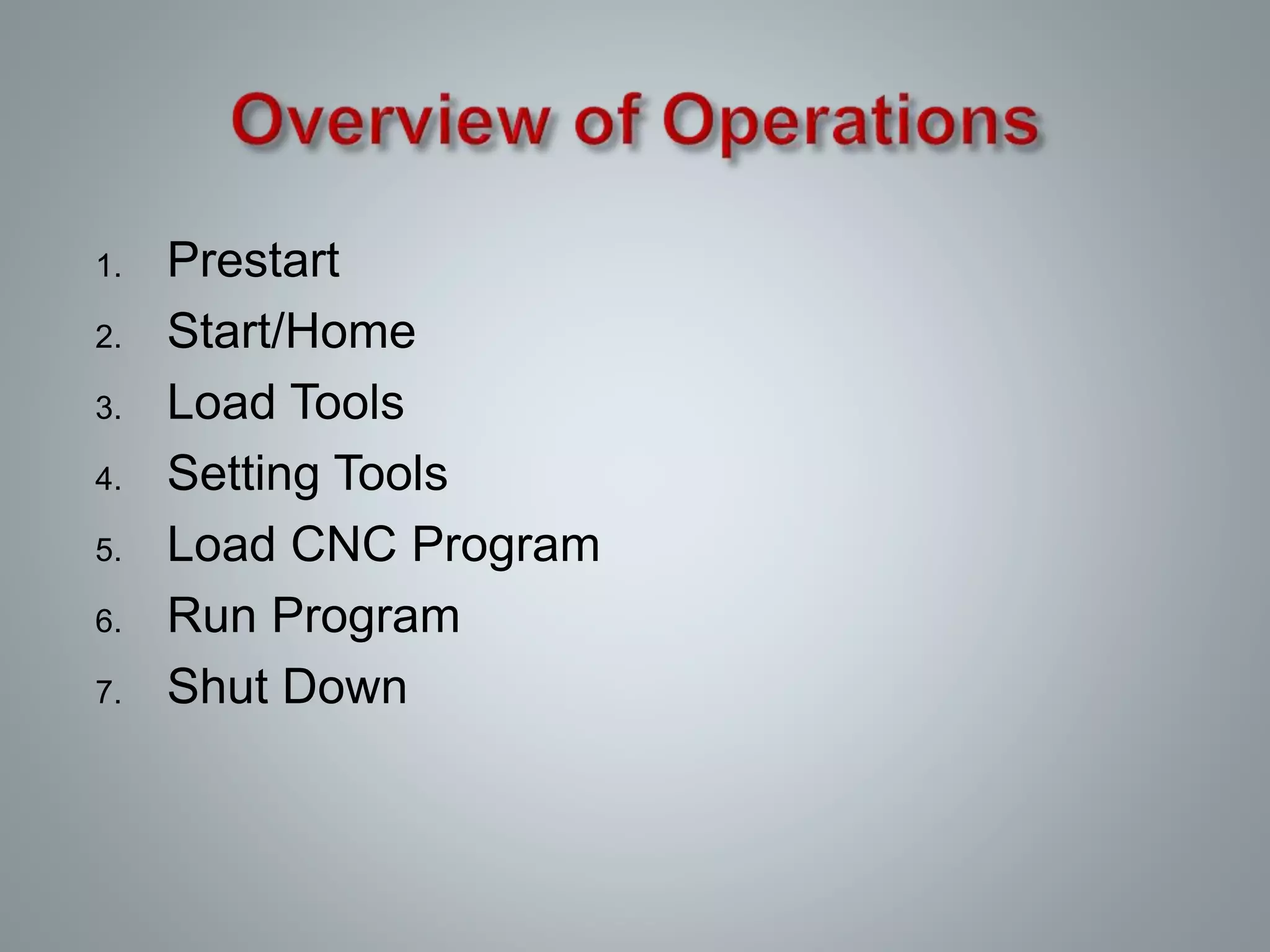 Overview of Operations

1. Prestart
2. Start/Home
3. Load Tools
4. Setting Tools
5. Load CNC Program
6. Run Program
7. Shut Down